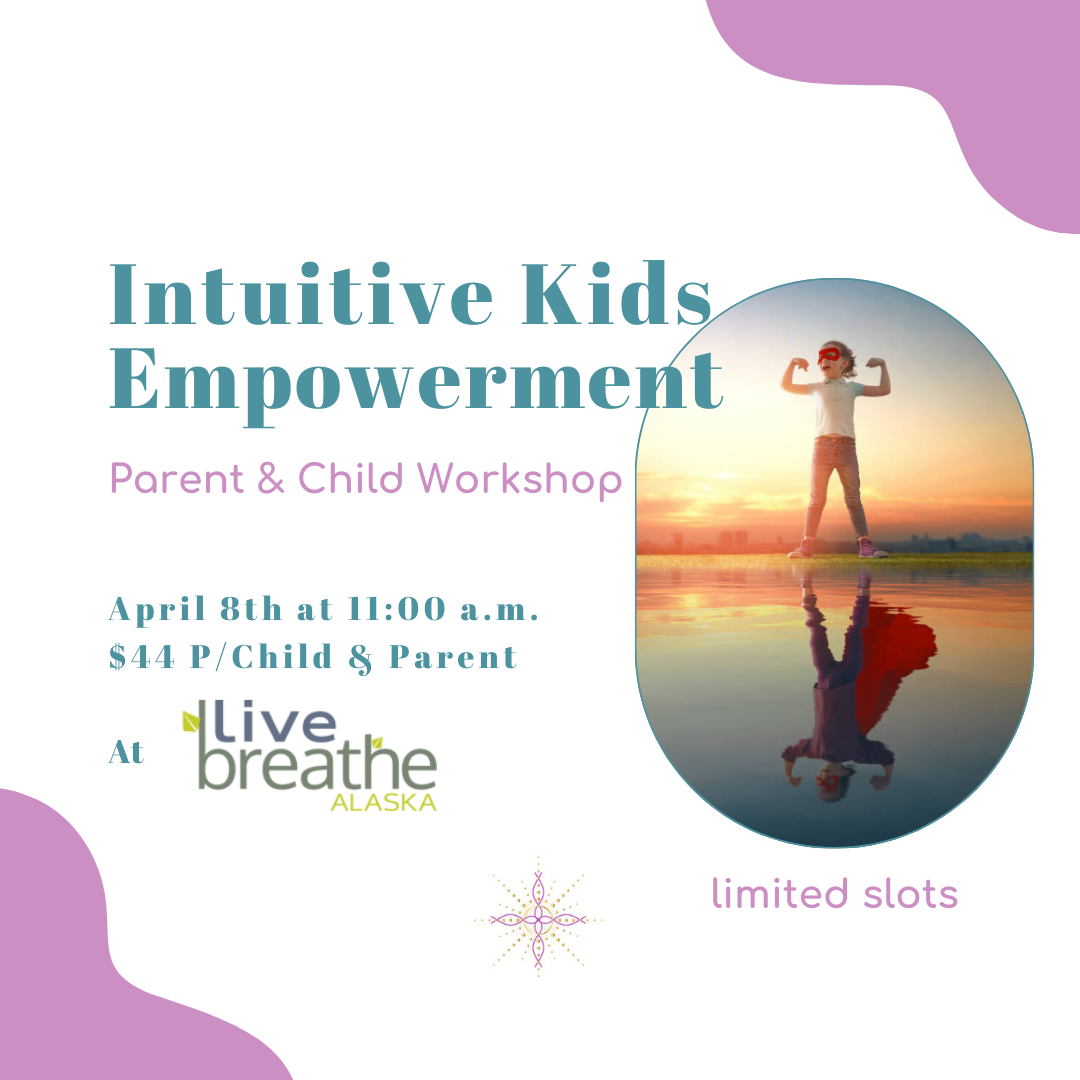 Intuitive Kids Empowerment

Parent & Child Workshop

April 8th at 11:00 a.m.
$44 P/Child & Parent

At live breathe ALASKA

limited slots